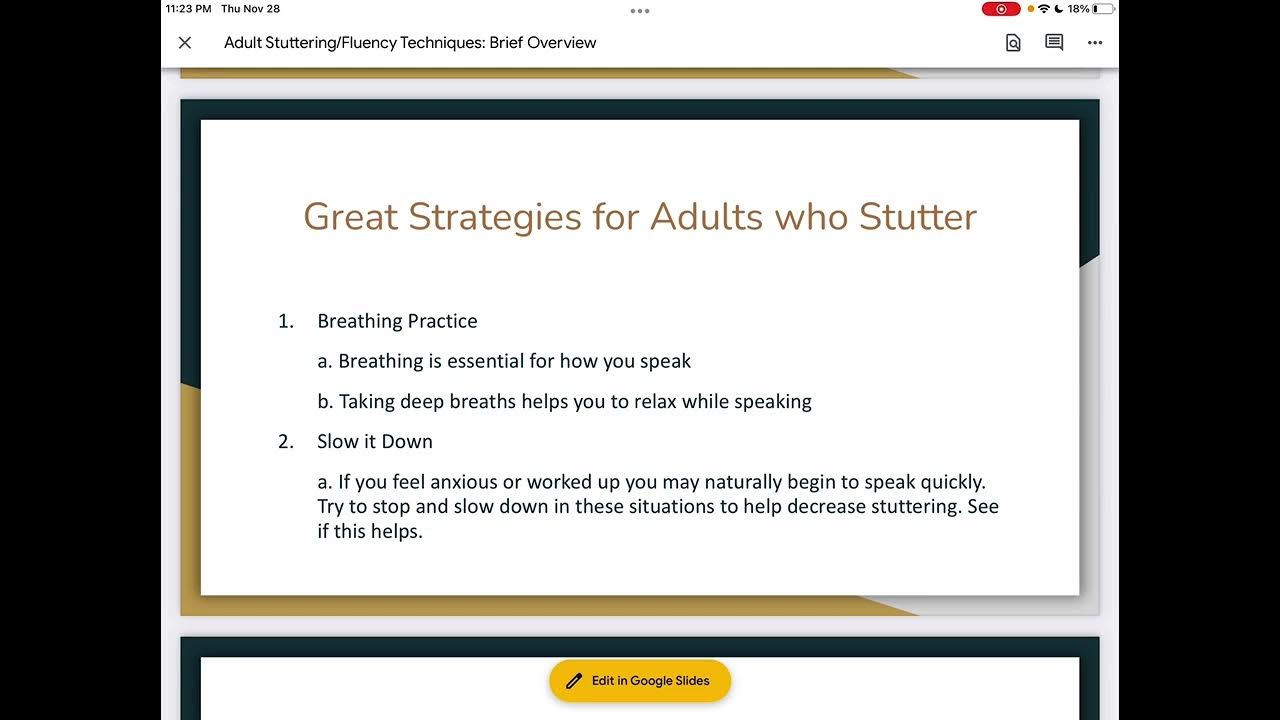 11:23 PM Thu Nov 28

18%

Adult Stuttering/Fluency Techniques: Brief Overview

Great Strategies for Adults who Stutter

1. Breathing Practice

a. Breathing is essential for how you speak

b. Taking deep breaths helps you to relax while speaking

2. Slow it Down

a. If you feel anxious or worked up you may naturally begin to speak quickly. Try to stop and slow down in these situations to help decrease stuttering. See if this helps.

Edit in Google Slides